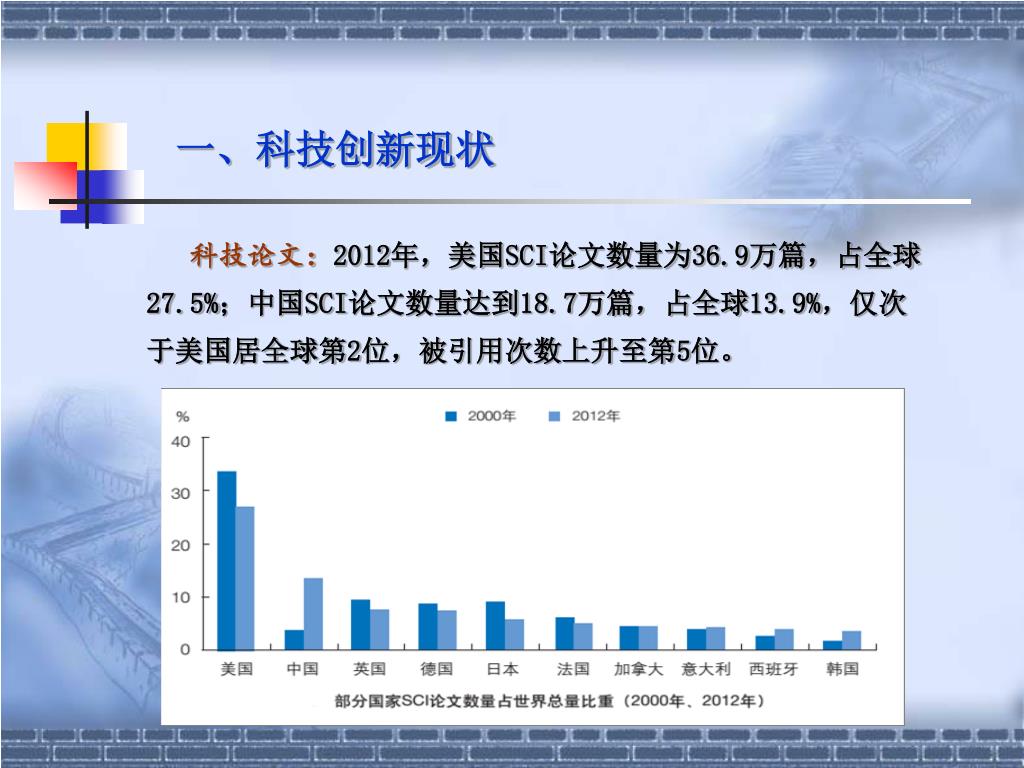 一、科技创新现状

科技论文：2012年，美国SCI论文数量为36.9万篇，占全球27.5%；中国SCI论文数量达到18.7万篇，占全球13.9%，仅次于美国居全球第2位，被引用次数上升至第5位。

%
2000年 2012年
40
30
20
10
0
美国 中国 英国 德国 日本 法国 加拿大 意大利 西班牙 韩国
部分国家SCI论文数量占世界总量比重（2000年、2012年）